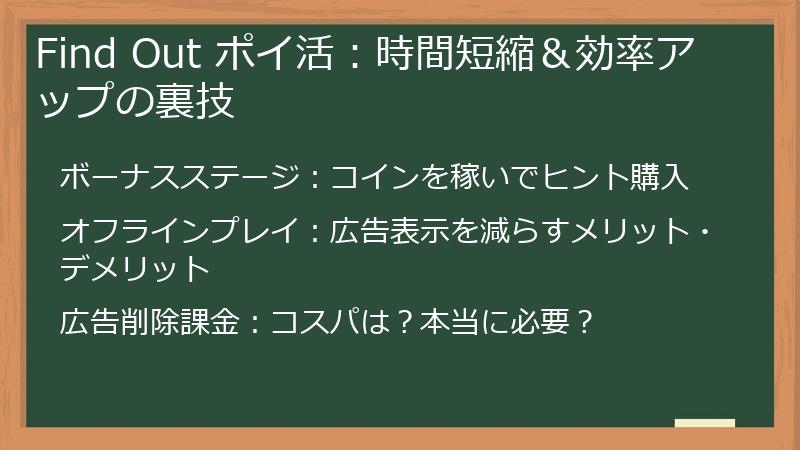 Find Out ポイ活：時間短縮＆効率アップの裏技

ボーナスステージ：コインを稼いでヒント購入

オフラインプレイ：広告表示を減らすメリット・デメリット

広告削除課金：コスパは？本当に必要？